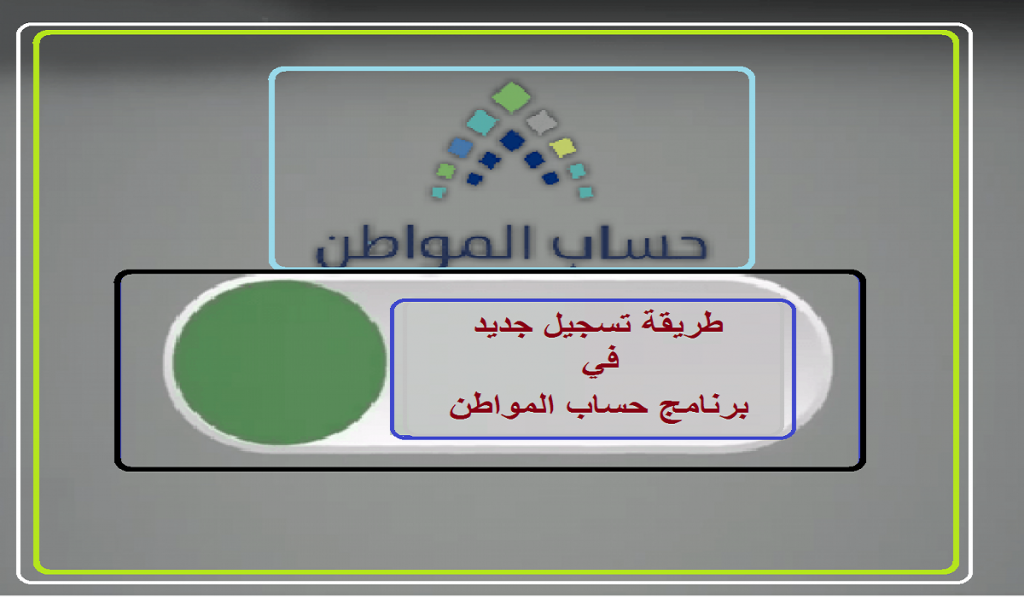 حساب المواطن

طريقة تسجيل جديد
في
برنامج حساب المواطن